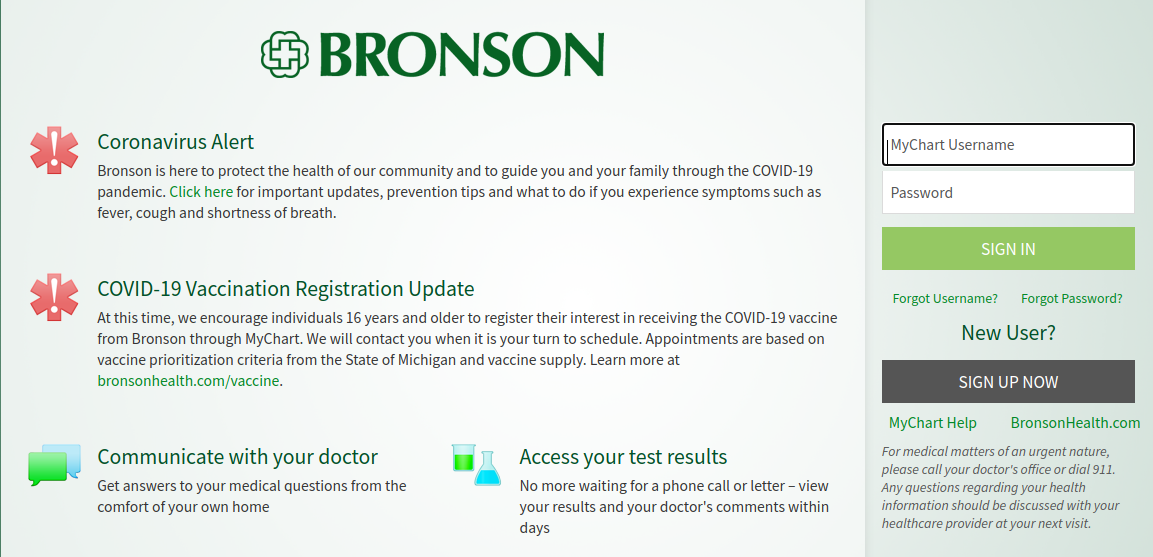 BRONSON

Coronavirus Alert
Bronson is here to protect the health of our community and to guide you and your family through the COVID-19 pandemic. Click here for important updates, prevention tips and what to do if you experience symptoms such as fever, cough and shortness of breath.

COVID-19 Vaccination Registration Update
At this time, we encourage individuals 16 years and older to register their interest in receiving the COVID-19 vaccine from Bronson through MyChart. We will contact you when it is your turn to schedule. Appointments are based on vaccine prioritization criteria from the State of Michigan and vaccine supply. Learn more at bronsonhealth.com/vaccine.

Communicate with your doctor
Get answers to your medical questions from the comfort of your own home

Access your test results
No more waiting for a phone call or letter – view your results and your doctor's comments within days

MyChart Username
Password
SIGN IN
Forgot Username? Forgot Password?
New User?
SIGN UP NOW
MyChart Help BronsonHealth.com
For medical matters of an urgent nature, please call your doctor's office or dial 911. Any questions regarding your health information should be discussed with your healthcare provider at your next visit.